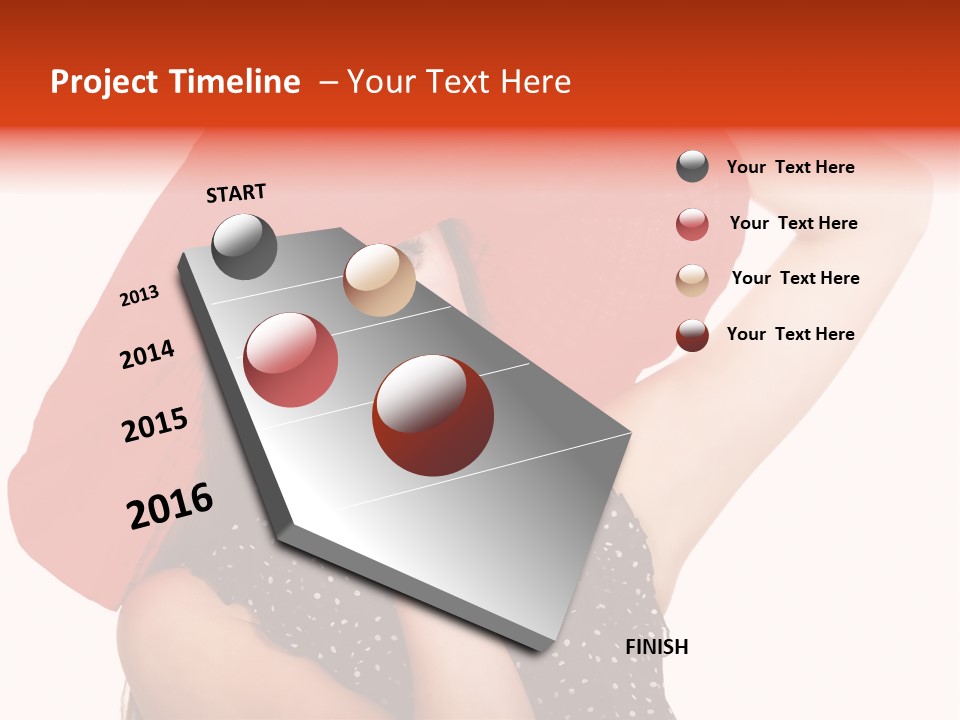 Project Timeline – Your Text Here

START

2013

2014

2015

2016

FINISH

Your Text Here

Your Text Here

Your Text Here

Your Text Here